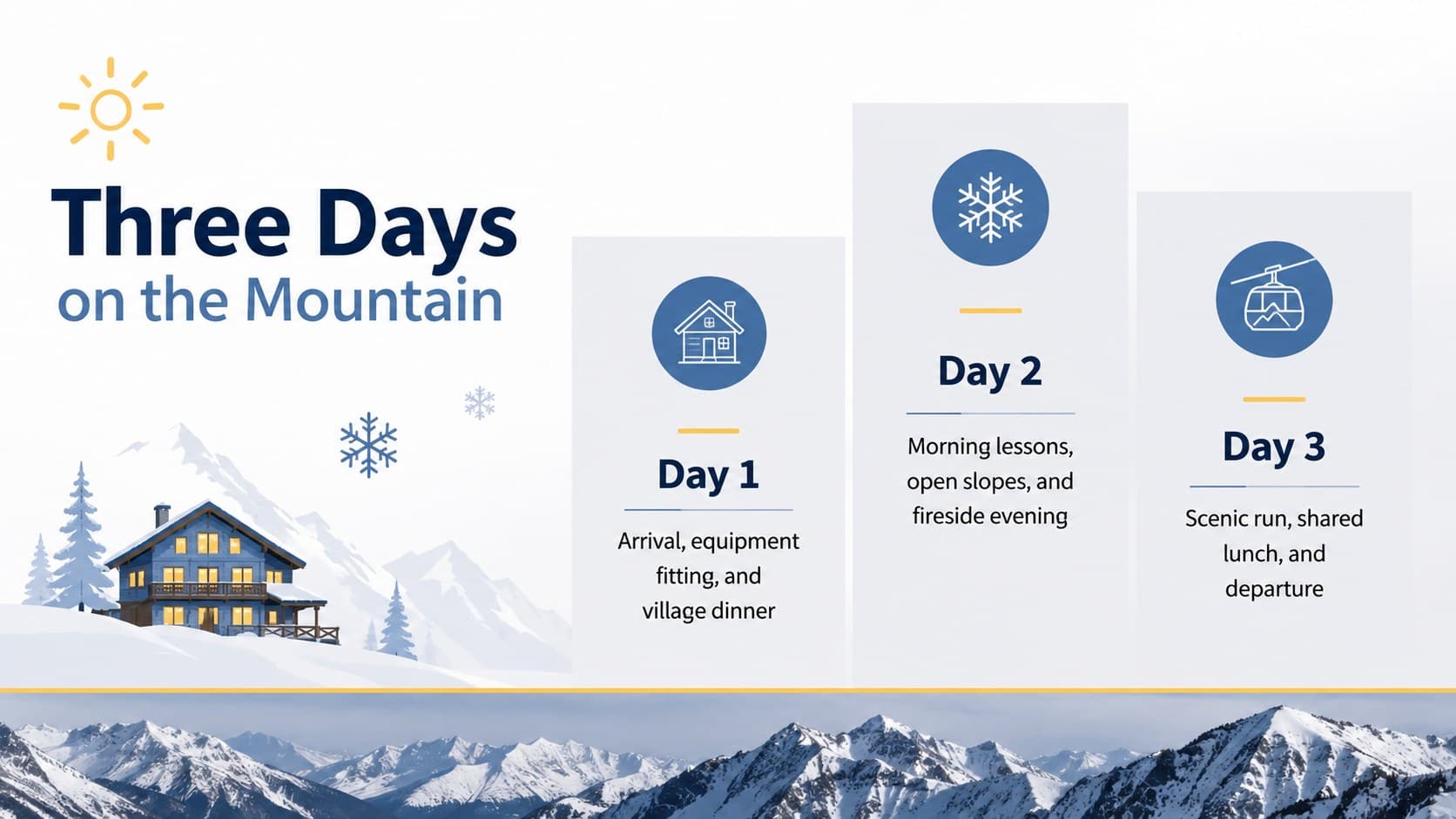 Three Days
on the Mountain

Day 1

Arrival, equipment fitting, and village dinner

Day 2

Morning lessons, open slopes, and fireside evening

Day 3

Scenic run, shared lunch, and departure